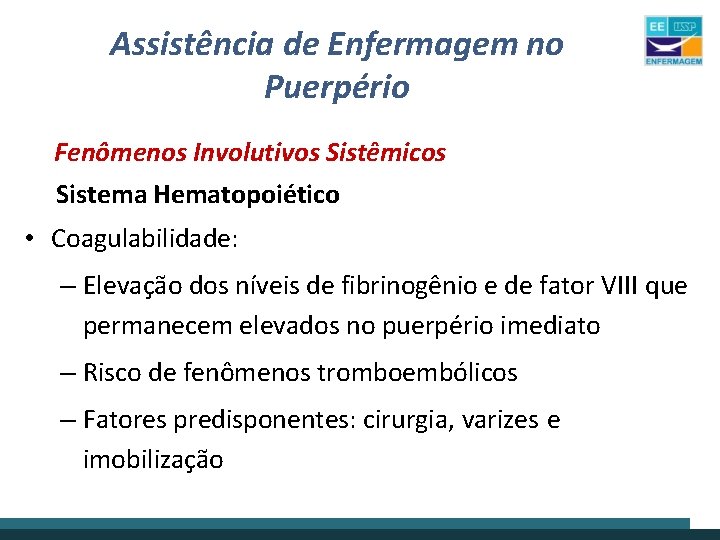 Assistência de Enfermagem no Puerpério

EE USP ENFERMAGEM

Fenômenos Involutivos Sistêmicos

Sistema Hematopoiético

• Coagulabilidade:

– Elevação dos níveis de fibrinogênio e de fator VIII que permanecem elevados no puerpério imediato

– Risco de fenômenos tromboembólicos

– Fatores predisponentes: cirurgia, varizes e imobilização